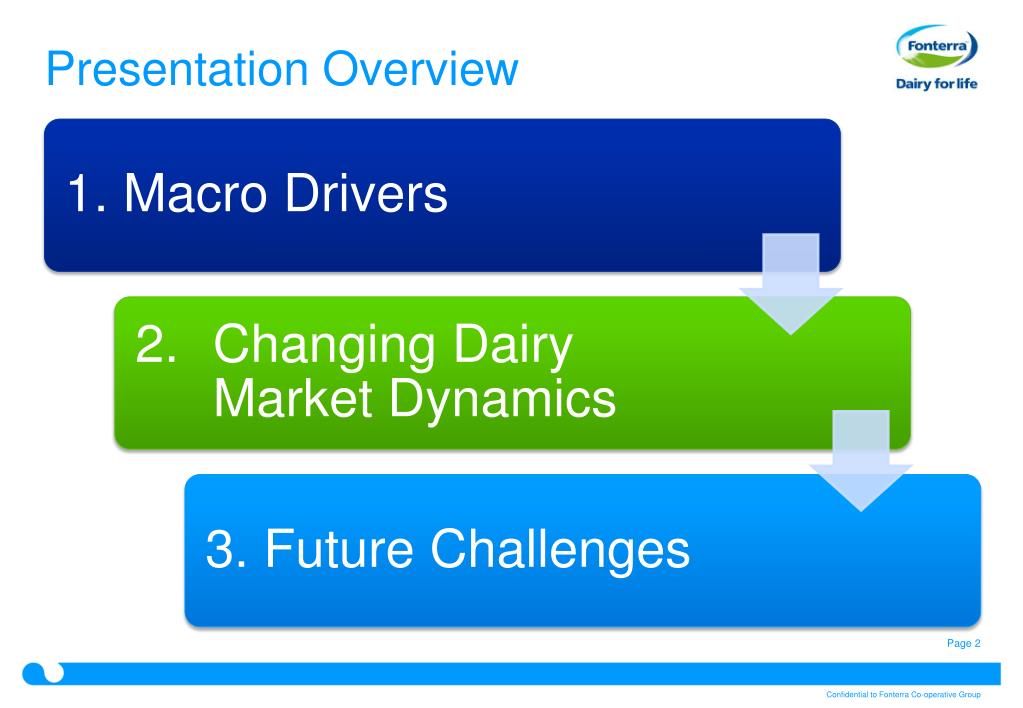 Presentation Overview

Fonterra
Dairy for life

1. Macro Drivers

2. Changing Dairy Market Dynamics

3. Future Challenges

Page 2

Confidential to Fonterra Co-operative Group